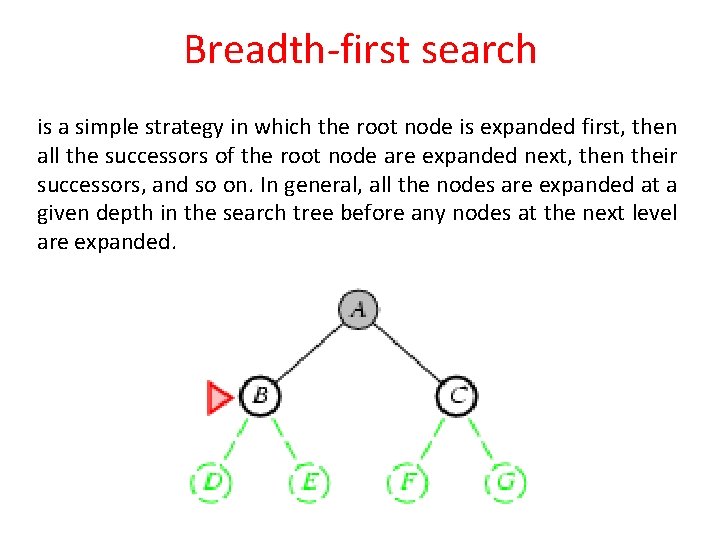 Breadth-first search

is a simple strategy in which the root node is expanded first, then all the successors of the root node are expanded next, then their successors, and so on. In general, all the nodes are expanded at a given depth in the search tree before any nodes at the next level are expanded.

A
B
C
D
E
F
G